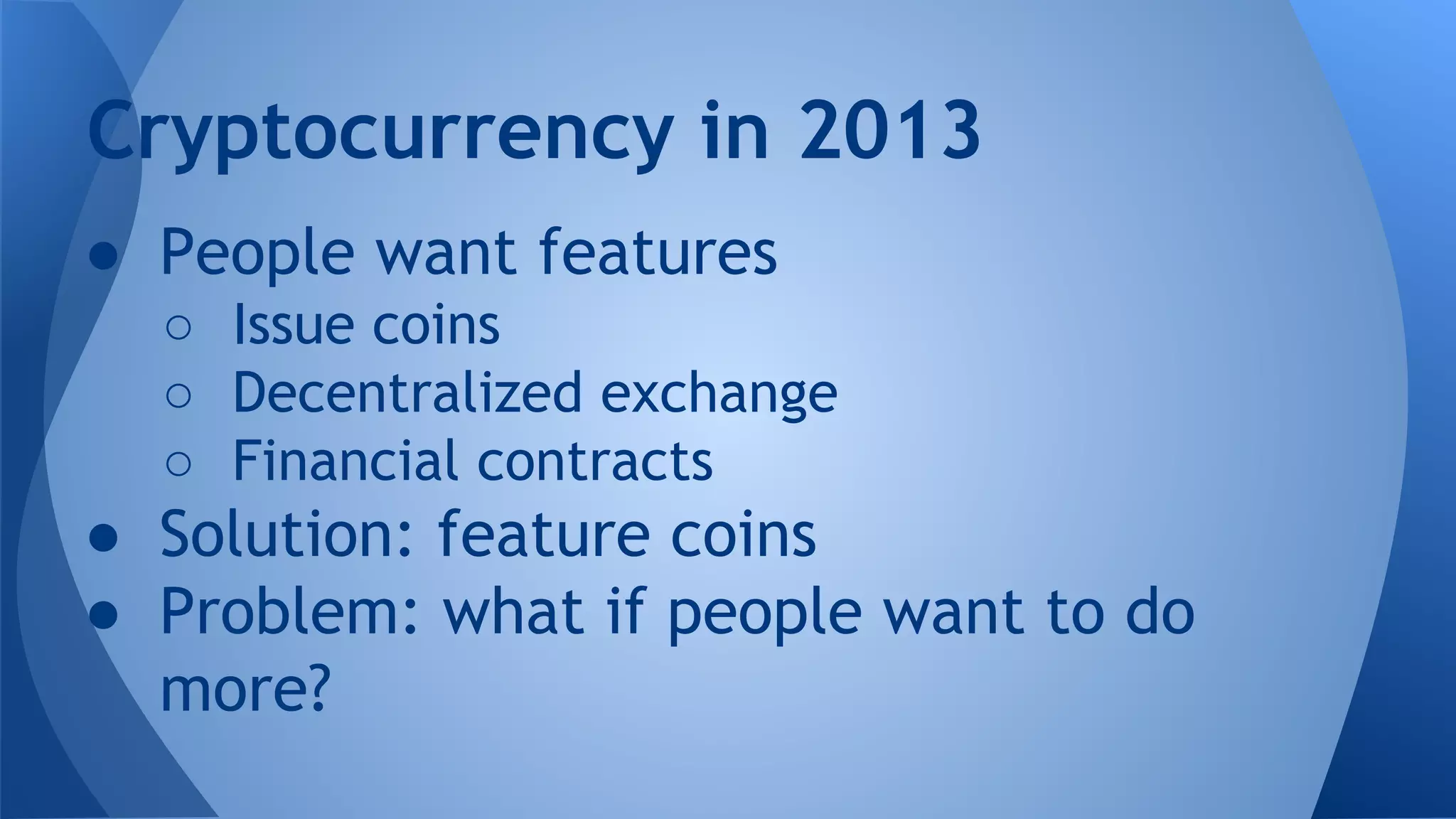 Cryptocurrency in 2013

● People want features
○ Issue coins
○ Decentralized exchange
○ Financial contracts
● Solution: feature coins
● Problem: what if people want to do more?